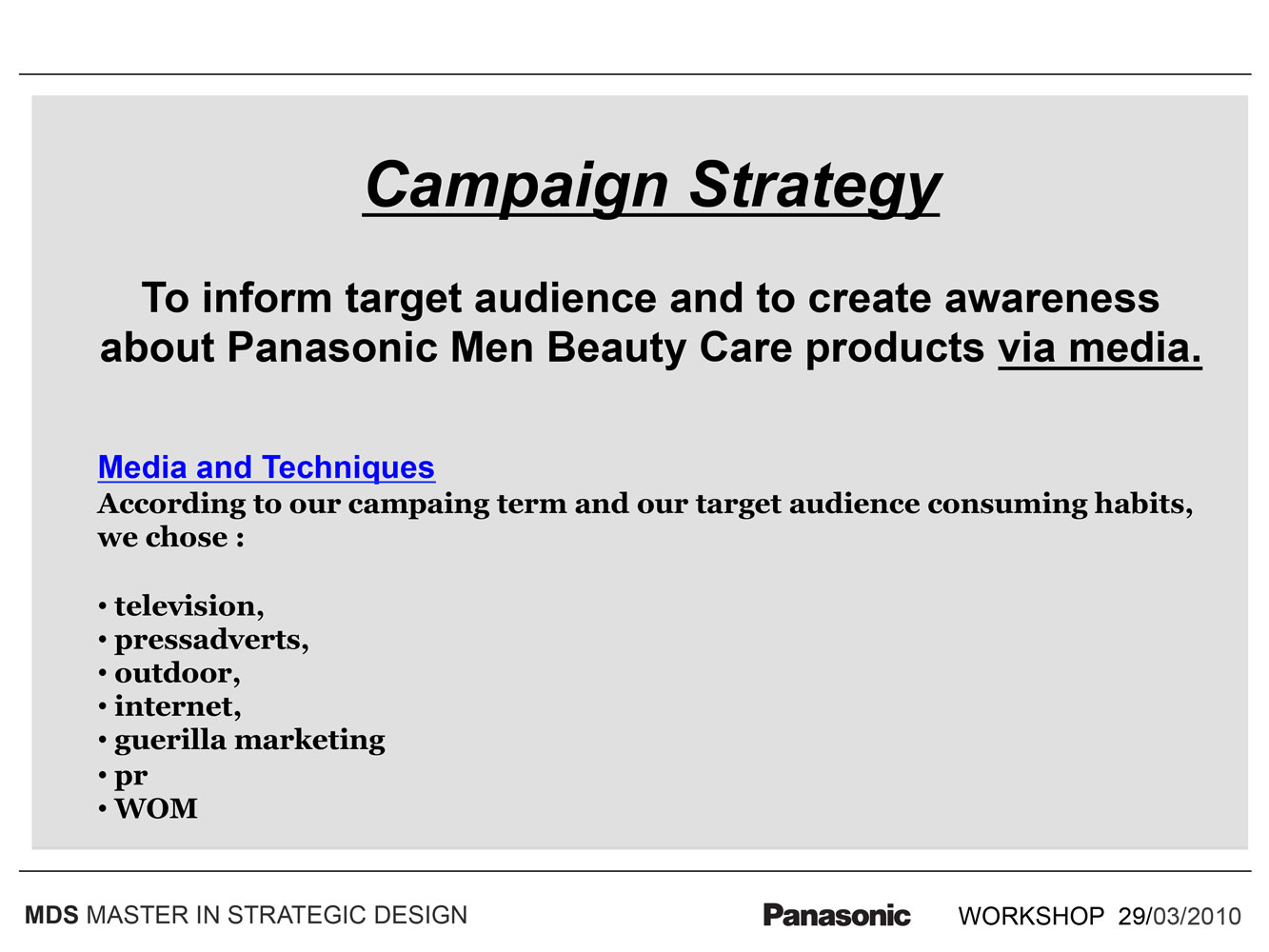 Campaign Strategy

To inform target audience and to create awareness about Panasonic Men Beauty Care products via media.

Media and Techniques
According to our campaing term and our target audience consuming habits, we chose :

• television,
• pressadverts,
• outdoor,
• internet,
• guerilla marketing
• pr
• WOM

MDS MASTER IN STRATEGIC DESIGN

Panasonic

WORKSHOP 29/03/2010